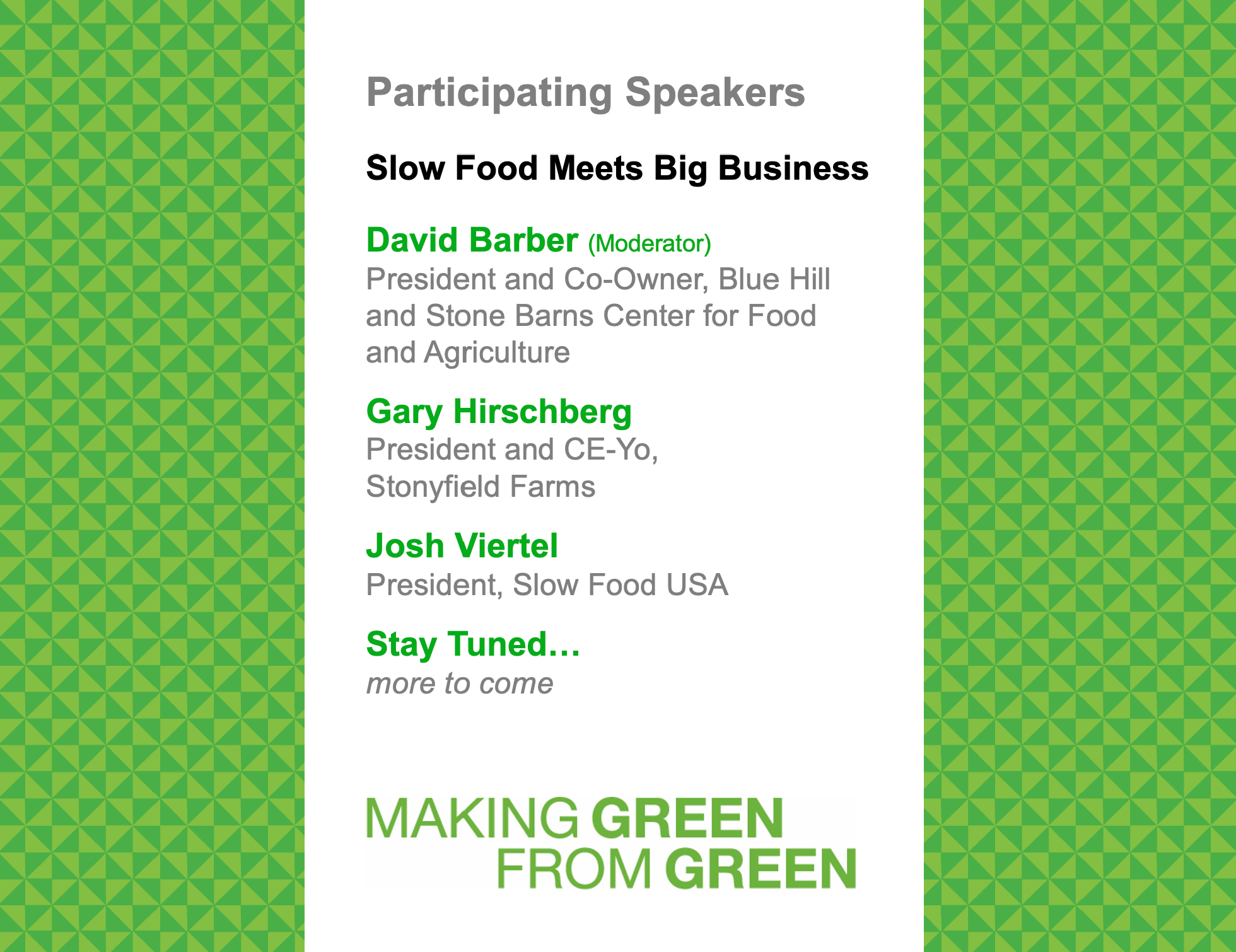 Participating Speakers

Slow Food Meets Big Business

David Barber (Moderator)
President and Co-Owner, Blue Hill and Stone Barns Center for Food and Agriculture

Gary Hirschberg
President and CE-Yo, Stonyfield Farms

Josh Viertel
President, Slow Food USA

Stay Tuned…
more to come

MAKING GREEN
FROM GREEN